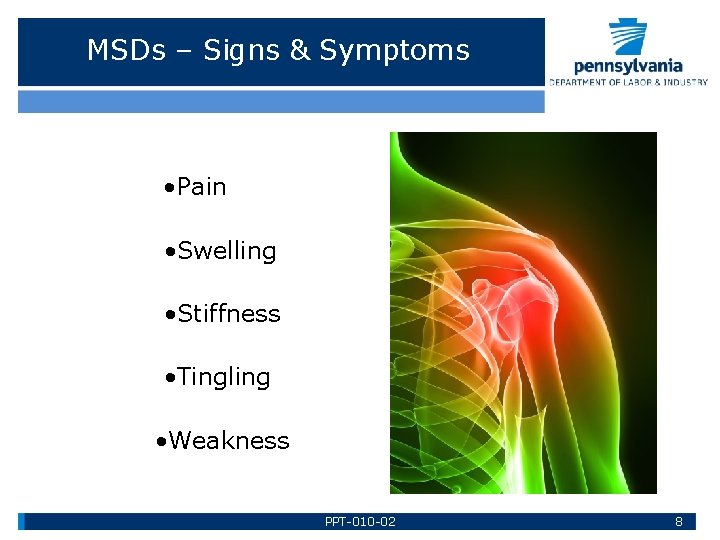 MSDs – Signs & Symptoms

pennsylvania
DEPARTMENT OF LABOR & INDUSTRY

•Pain

•Swelling

•Stiffness

•Tingling

•Weakness

PPT-010-02

8